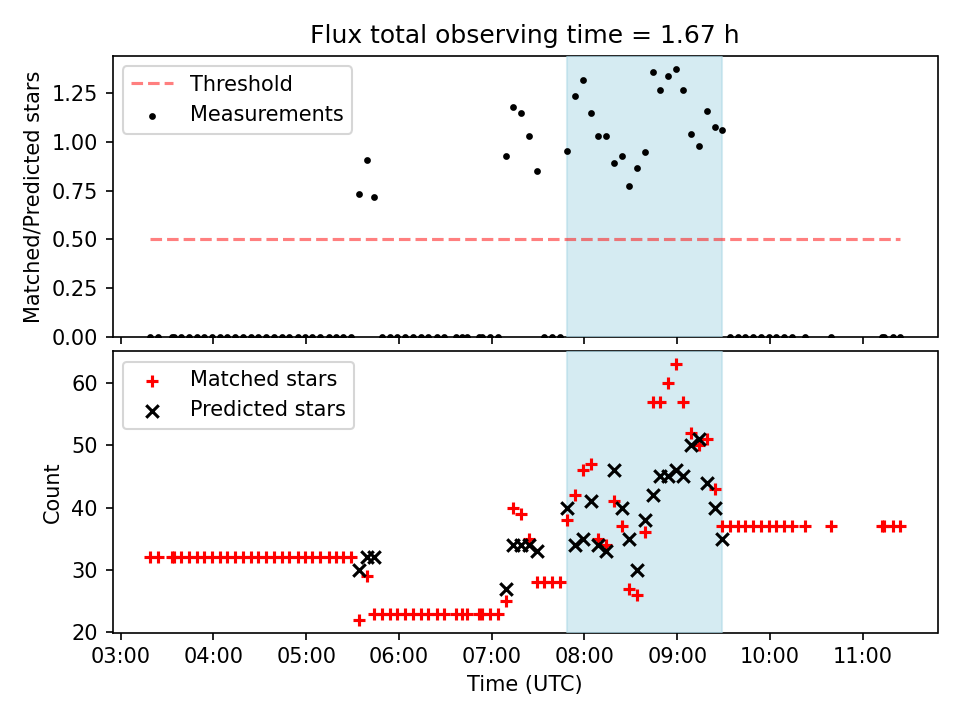 Flux total observing time = 1.67 h

Threshold
Measurements

Matched/Predicted stars

1.25
1.00
0.75
0.50
0.25
0.00

Matched stars
Predicted stars

Count

60
50
40
30
20

03:00 04:00 05:00 06:00 07:00 08:00 09:00 10:00 11:00

Time (UTC)